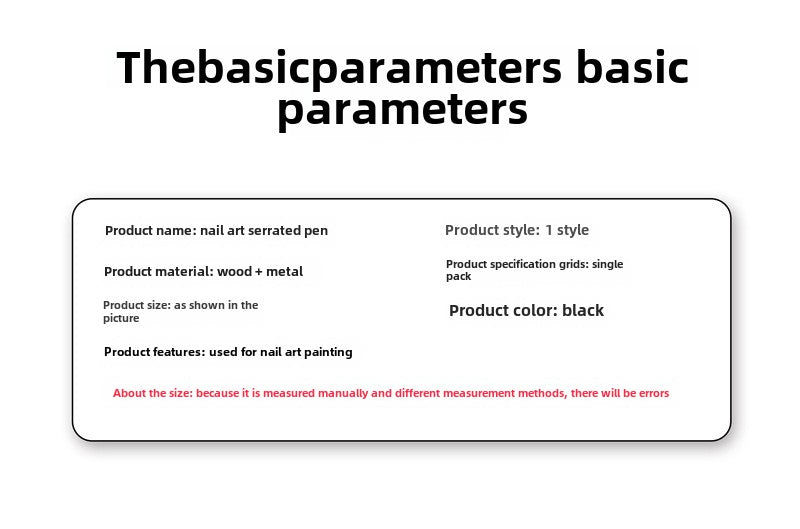 Thebasicparameters basic parameters

Product name: nail art serrated pen

Product material: wood + metal

Product size: as shown in the picture

Product features: used for nail art painting

Product style: 1 style

Product specification grids: single pack

Product color: black

About the size: because it is measured manually and different measurement methods, there will be errors